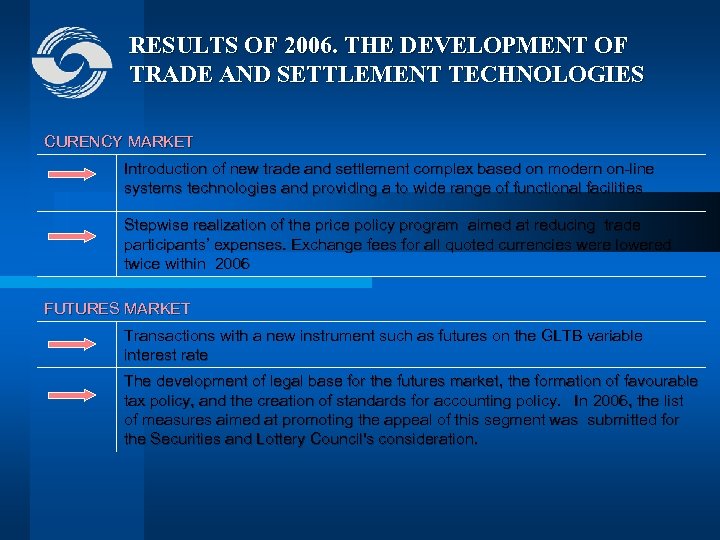 RESULTS OF 2006. THE DEVELOPMENT OF TRADE AND SETTLEMENT TECHNOLOGIES

CURENCY MARKET

Introduction of new trade and settlement complex based on modern on-line systems technologies and providing a to wide range of functional facilities

Stepwise realization of the price policy program aimed at reducing trade participants' expenses. Exchange fees for all quoted currencies were lowered twice within 2006

FUTURES MARKET

Transactions with a new instrument such as futures on the GLTB variable interest rate

The development of legal base for the futures market, the formation of favourable tax policy, and the creation of standards for accounting policy. In 2006, the list of measures aimed at promoting the appeal of this segment was submitted for the Securities and Lottery Council's consideration.